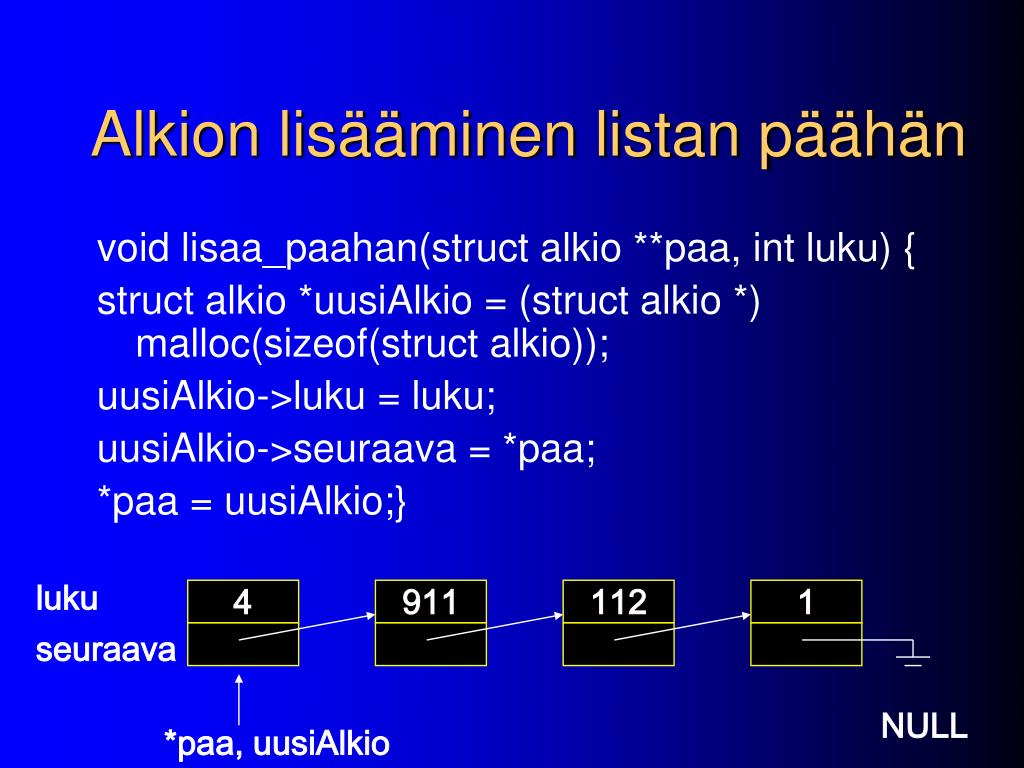 Alkion lisääminen listan päähän

void lisaa_paahan(struct alkio **paa, int luku) {
struct alkio *uusiAlkio = (struct alkio *) malloc(sizeof(struct alkio));
uusiAlkio->luku = luku;
uusiAlkio->seuraava = *paa;
*paa = uusiAlkio;}

luku
seuraava

4
911
112
1

*paa, uusiAlkio

NULL